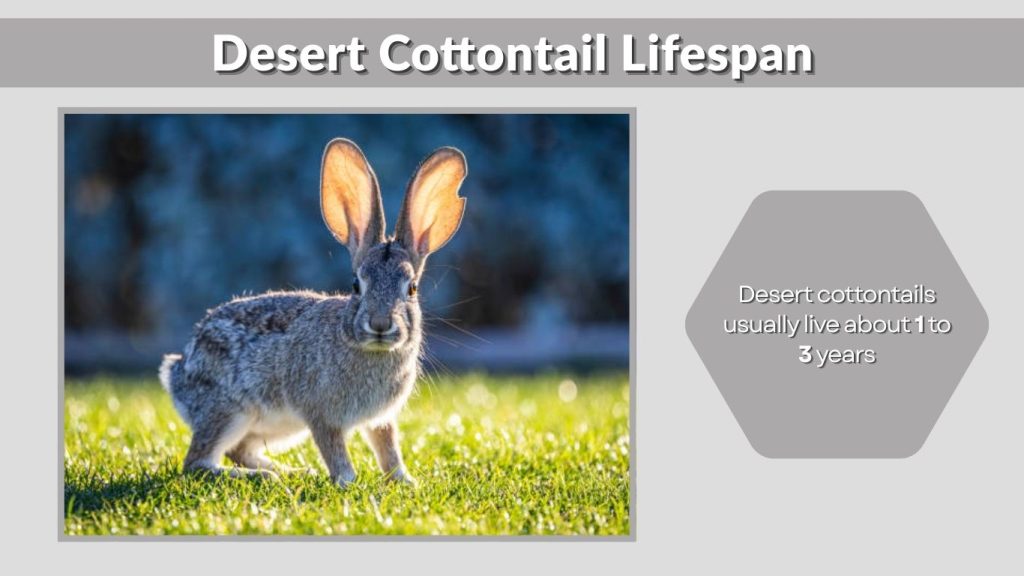 Desert Cottontail Lifespan

Desert cottontails usually live about 1 to 3 years